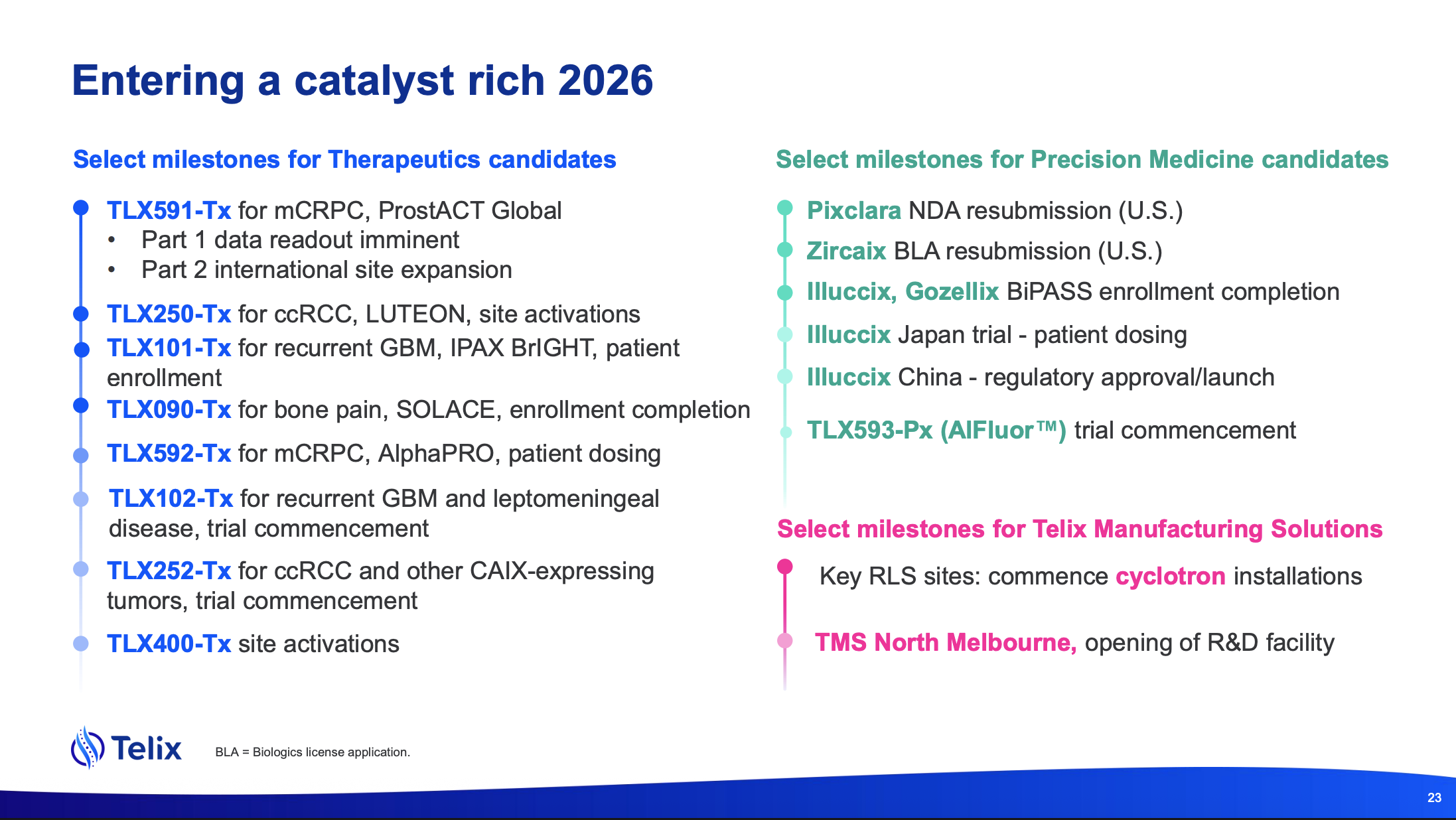 Entering a catalyst rich 2026

Select milestones for Therapeutics candidates

TLX591-Tx for mCRPC, ProstACT Global
• Part 1 data readout imminent
• Part 2 international site expansion

TLX250-Tx for ccRCC, LUTEON, site activations

TLX101-Tx for recurrent GBM, IPAX BrIGHT, patient enrollment

TLX090-Tx for bone pain, SOLACE, enrollment completion

TLX592-Tx for mCRPC, AlphaPRO, patient dosing

TLX102-Tx for recurrent GBM and leptomeningeal disease, trial commencement

TLX252-Tx for ccRCC and other CAIX-expressing tumors, trial commencement

TLX400-Tx site activations

Select milestones for Precision Medicine candidates

Pixclara NDA resubmission (U.S.)

Zircaix BLA resubmission (U.S.)

Illuccix, Gozellix BiPASS enrollment completion

Illuccix Japan trial - patient dosing

Illuccix China - regulatory approval/launch

TLX593-Px (AlFluor™) trial commencement

Select milestones for Telix Manufacturing Solutions

Key RLS sites: commence cyclotron installations

TMS North Melbourne, opening of R&D facility

Telix

BLA = Biologics license application.

23